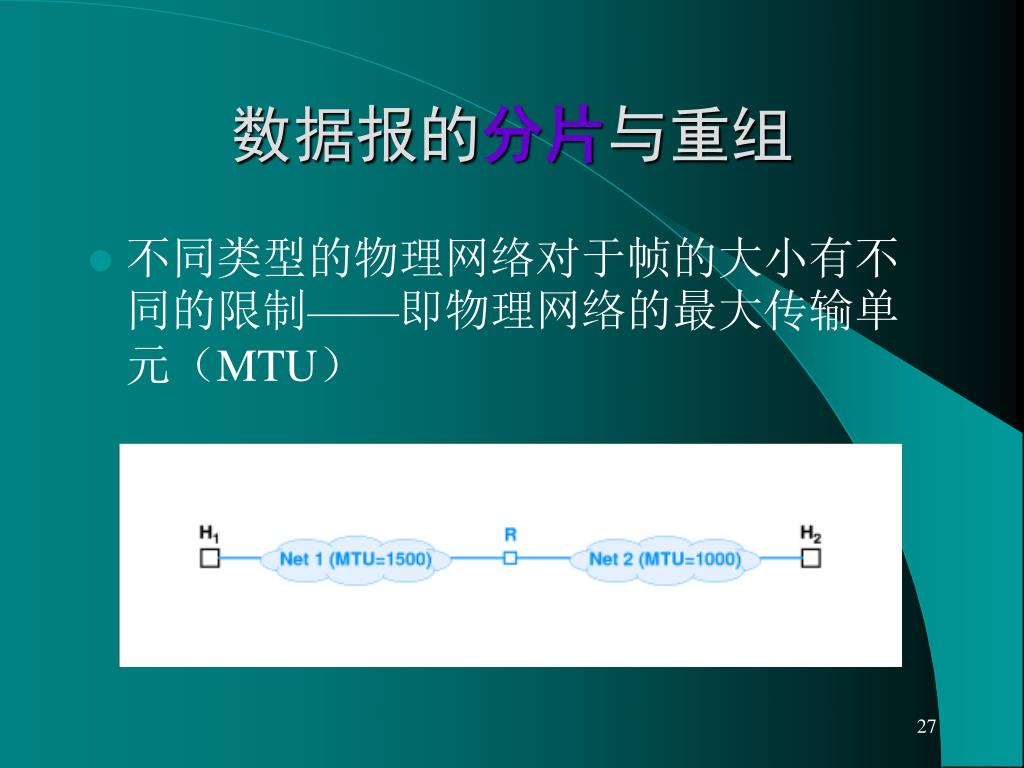 数据报的分片与重组

不同类型的物理网络对于帧的大小有不同的限制——即物理网络的最大传输单元（MTU）

$H_1$

Net 1 (MTU=1500)

R

Net 2 (MTU=1000)

$H_2$

27